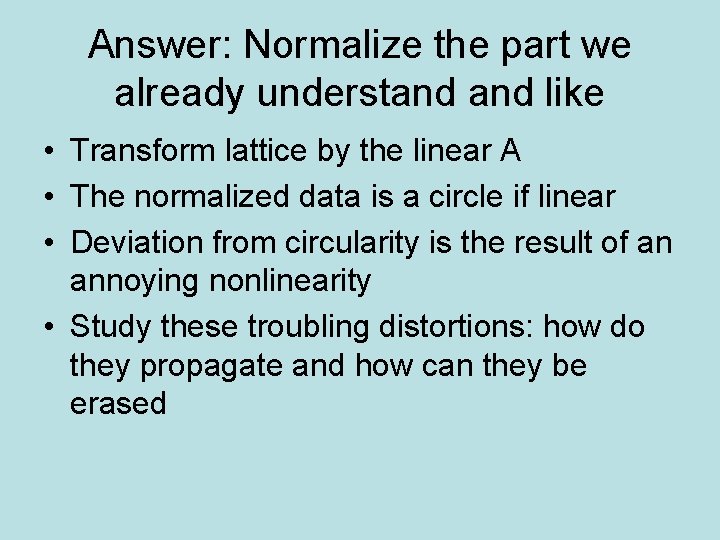 Answer: Normalize the part we already understand and like

• Transform lattice by the linear A
• The normalized data is a circle if linear
• Deviation from circularity is the result of an annoying nonlinearity
• Study these troubling distortions: how do they propagate and how can they be erased